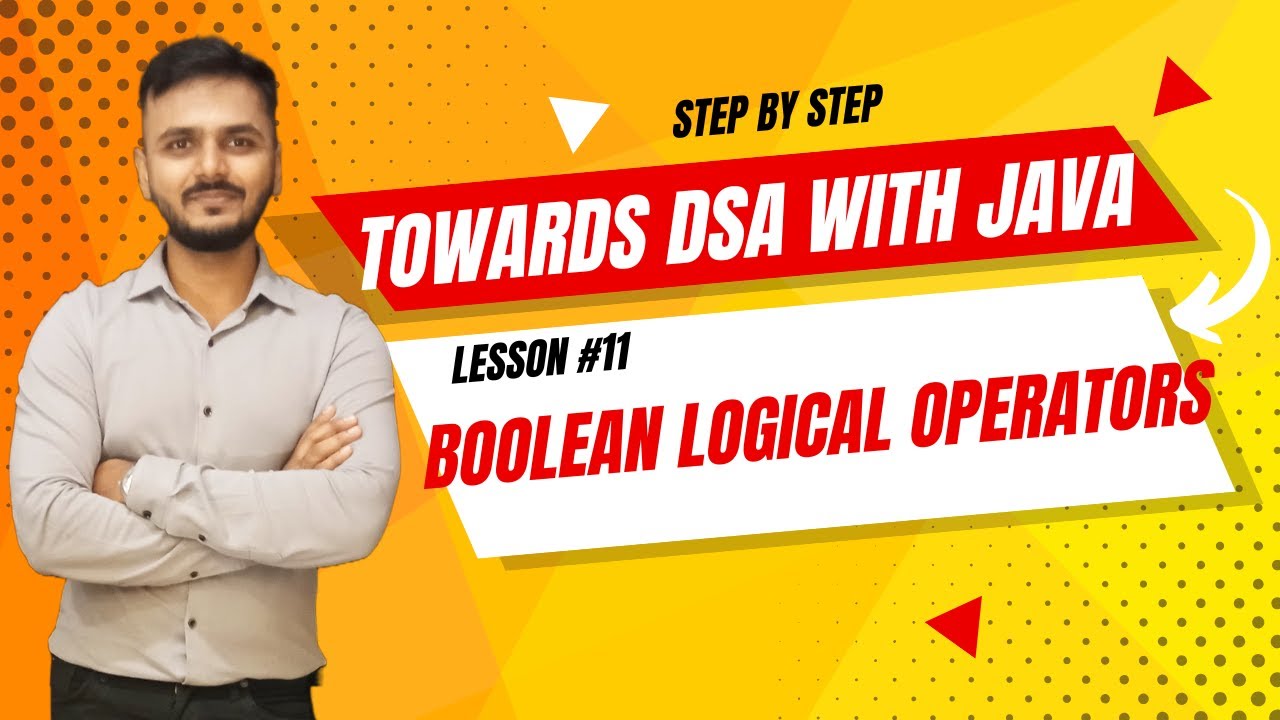 STEP BY STEP

TOWARDS DSA WITH JAVA

LESSON #11

BOOLEAN LOGICAL OPERATORS